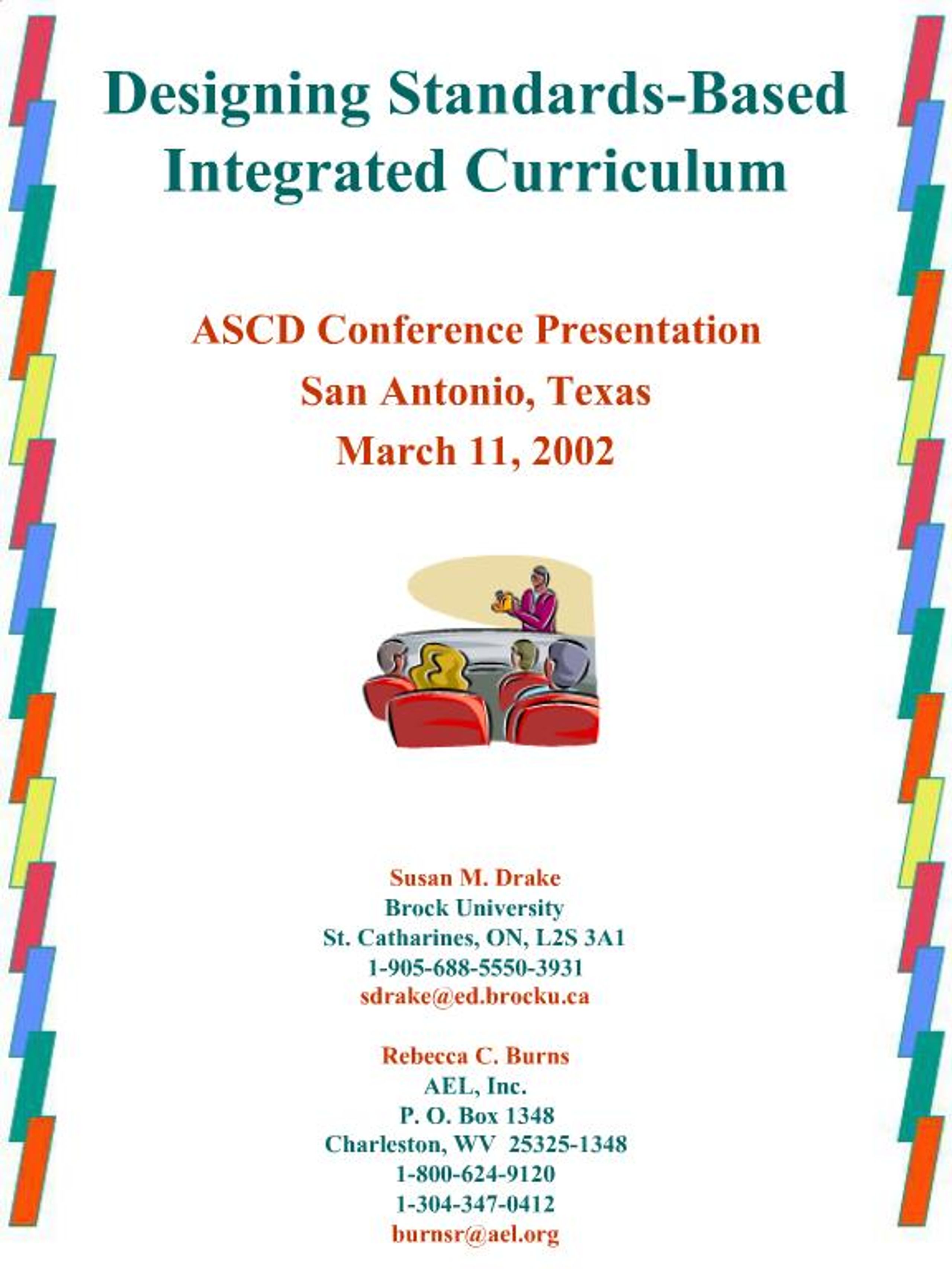 Designing Standards-Based Integrated Curriculum

ASCD Conference Presentation
San Antonio, Texas
March 11, 2002

Susan M. Drake
Brock University
St. Catharines, ON, L2S 3A1
1-905-688-5550-3931
sdrake@ed.brocku.ca

Rebecca C. Burns
AEL, Inc.
P. O. Box 1348
Charleston, WV 25325-1348
1-800-624-9120
1-304-347-0412
burnsr@ael.org